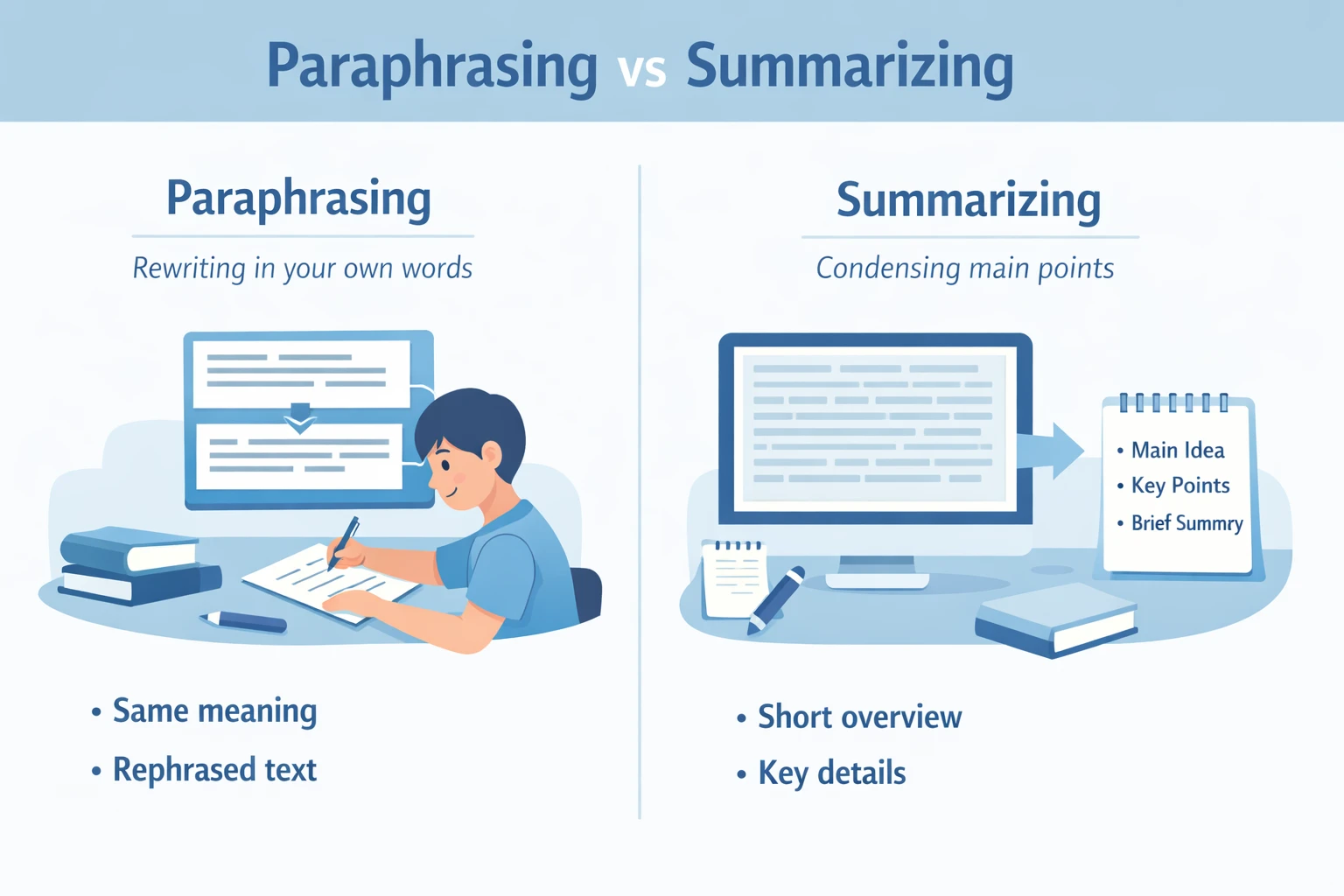 Paraphrasing vs Summarizing

Paraphrasing

Rewriting in your own words

• Same meaning
• Rephrased text

Summarizing

Condensing main points

• Main Idea
• Key Points
• Brief Summry

• Short overview
• Key details